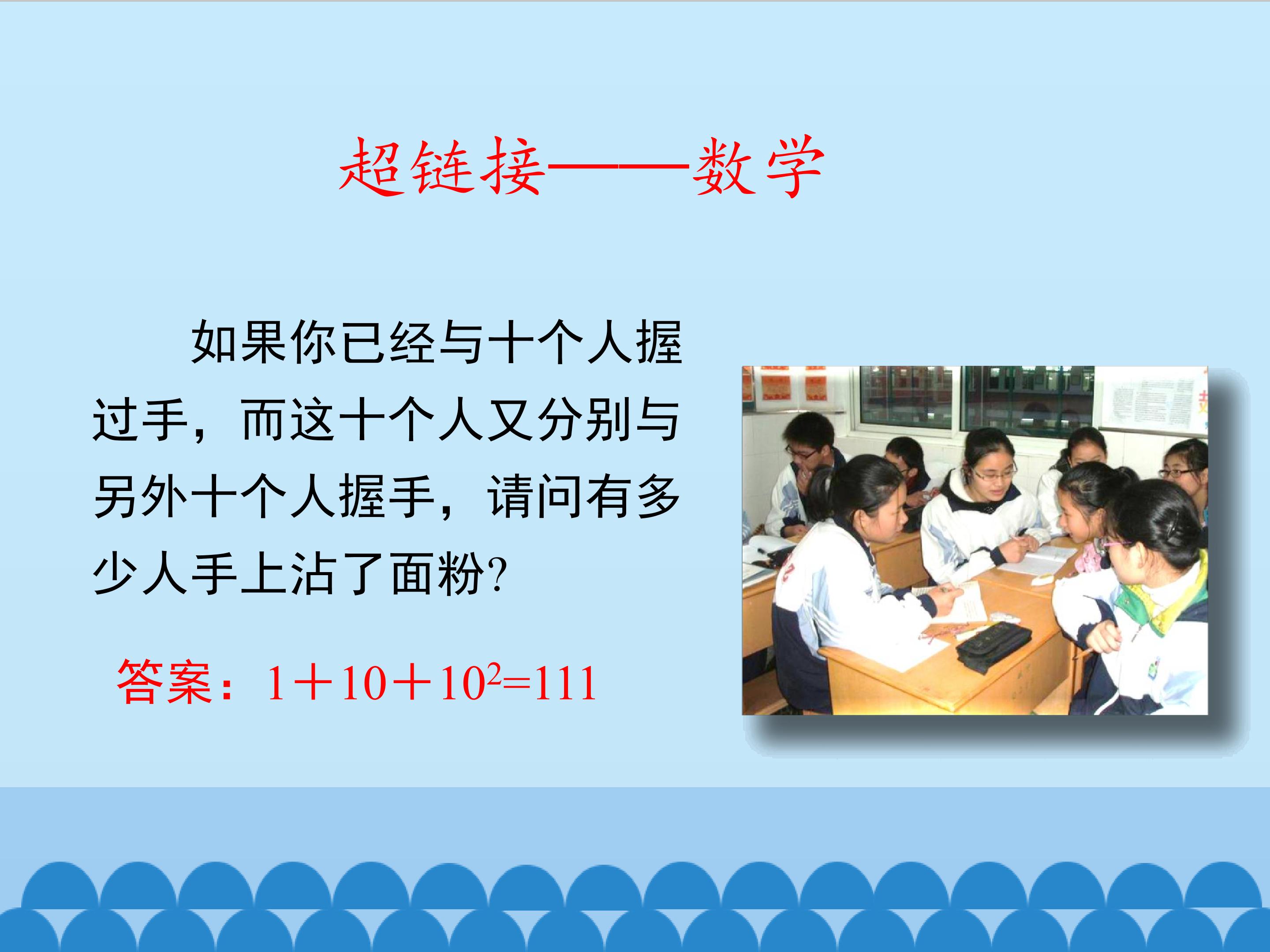 超链接——数学

如果你已经与十个人握过手，而这十个人又分别与另外十个人握手，请问有多少人手上沾了面粉?

答案：$1+10+10^2=111$